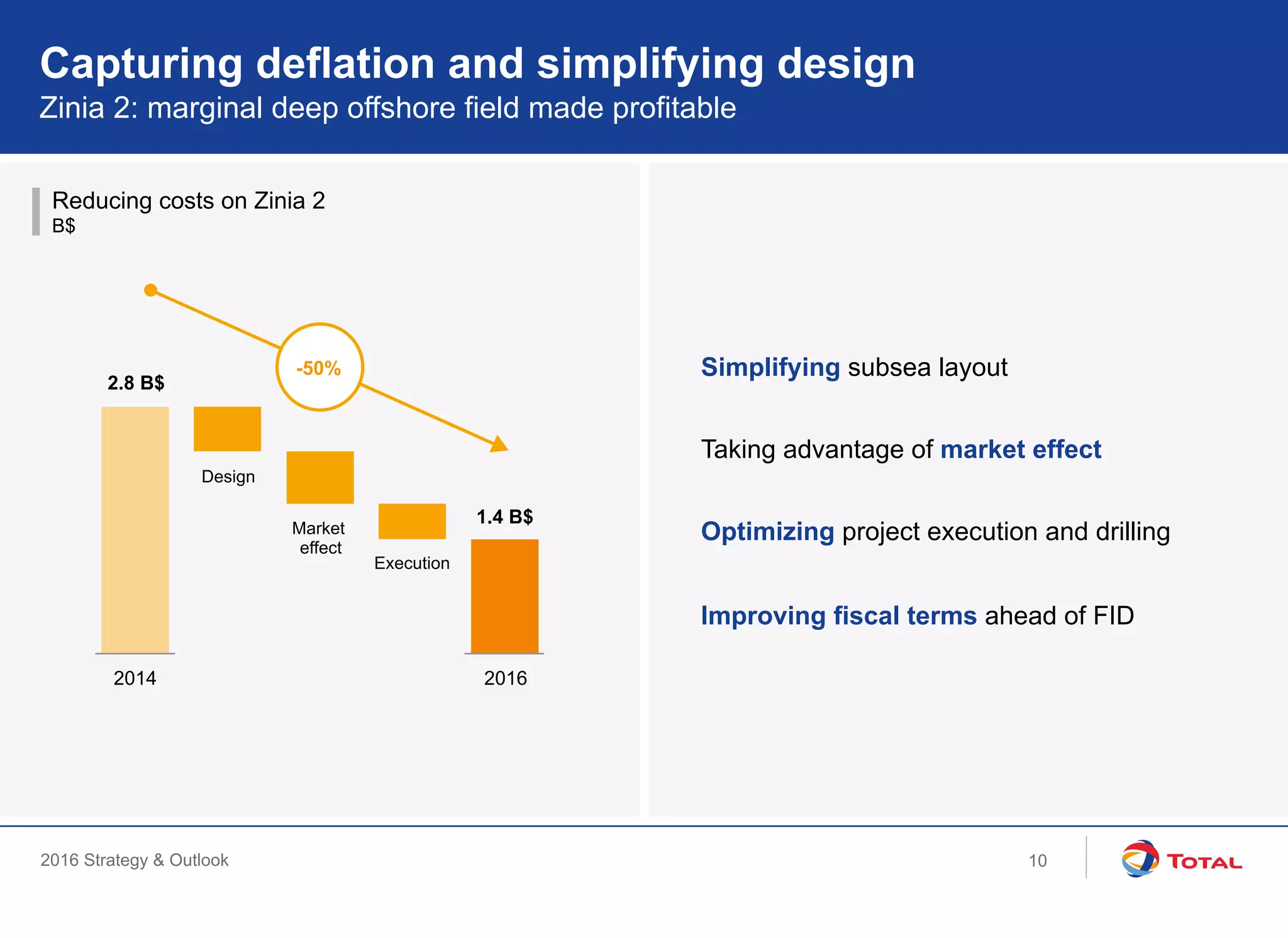 Capturing deflation and simplifying design
Zinia 2: marginal deep offshore field made profitable

Reducing costs on Zinia 2
B$

-50%

2.8 B$

Design

Market effect

Execution

1.4 B$

2014

2016

Simplifying subsea layout

Taking advantage of market effect

Optimizing project execution and drilling

Improving fiscal terms ahead of FID

2016 Strategy & Outlook

10

TOTAL